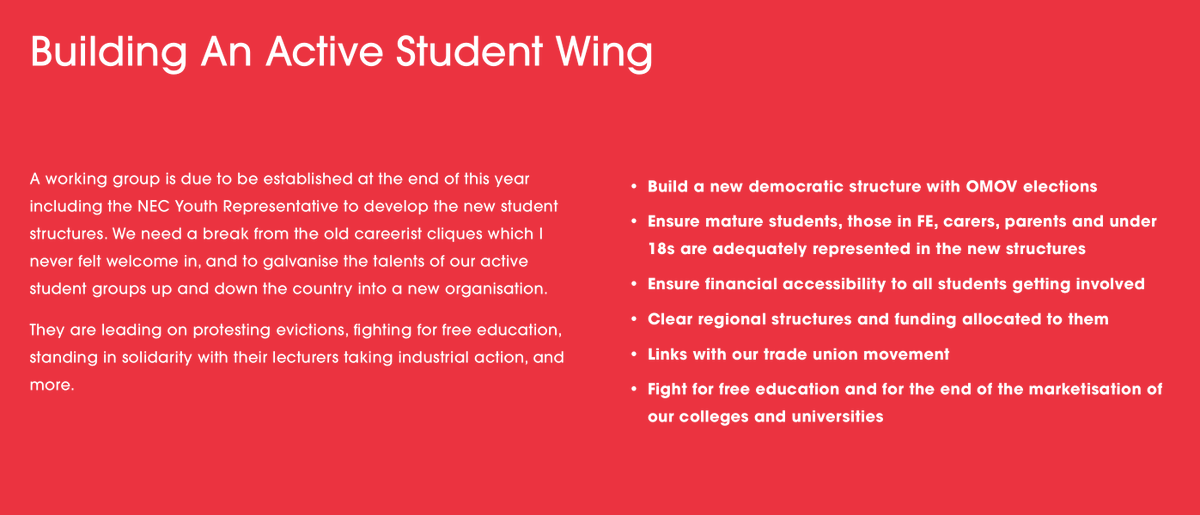 Building An Active Student Wing

A working group is due to be established at the end of this year including the NEC Youth Representative to develop the new student structures. We need a break from the old careerist cliques which I never felt welcome in, and to galvanise the talents of our active student groups up and down the country into a new organisation.

They are leading on protesting evictions, fighting for free education, standing in solidarity with their lecturers taking industrial action, and more.

• Build a new democratic structure with OMOV elections
• Ensure mature students, those in FE, carers, parents and under 18s are adequately represented in the new structures
• Ensure financial accessibility to all students getting involved
• Clear regional structures and funding allocated to them
• Links with our trade union movement
• Fight for free education and for the end of the marketisation of our colleges and universities